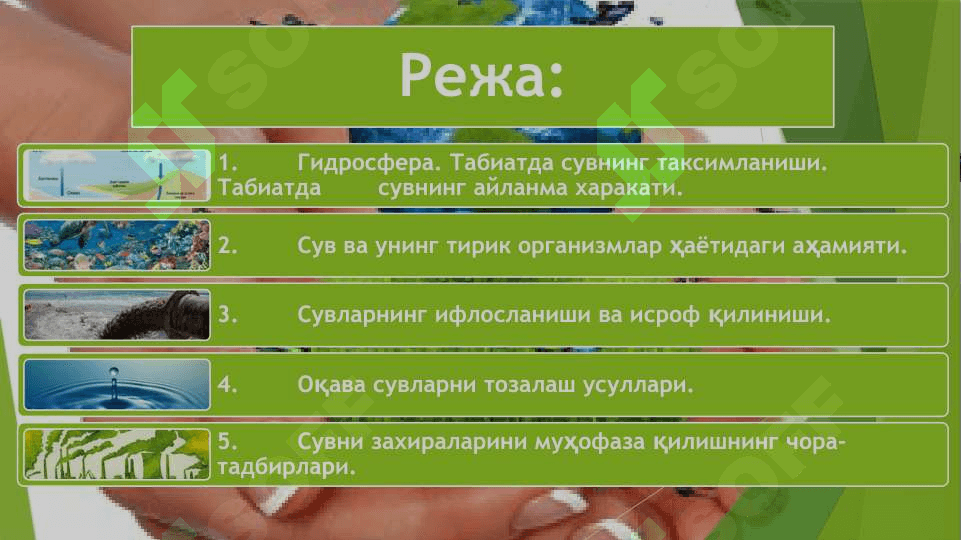 Режа:

1. Гидросфера. Табиатда сувнинг таксимланиши. Табиатда сувнинг айланма харакати.

2. Сув ва унинг тирик организмлар ҳаётидаги аҳамияти.

3. Сувларнинг ифлосланиши ва исроф қилиниши.

4. Оқава сувларни тозалаш усуллари.

5. Сувни захираларини муҳофаза қилишнинг чора-тадбирлари.